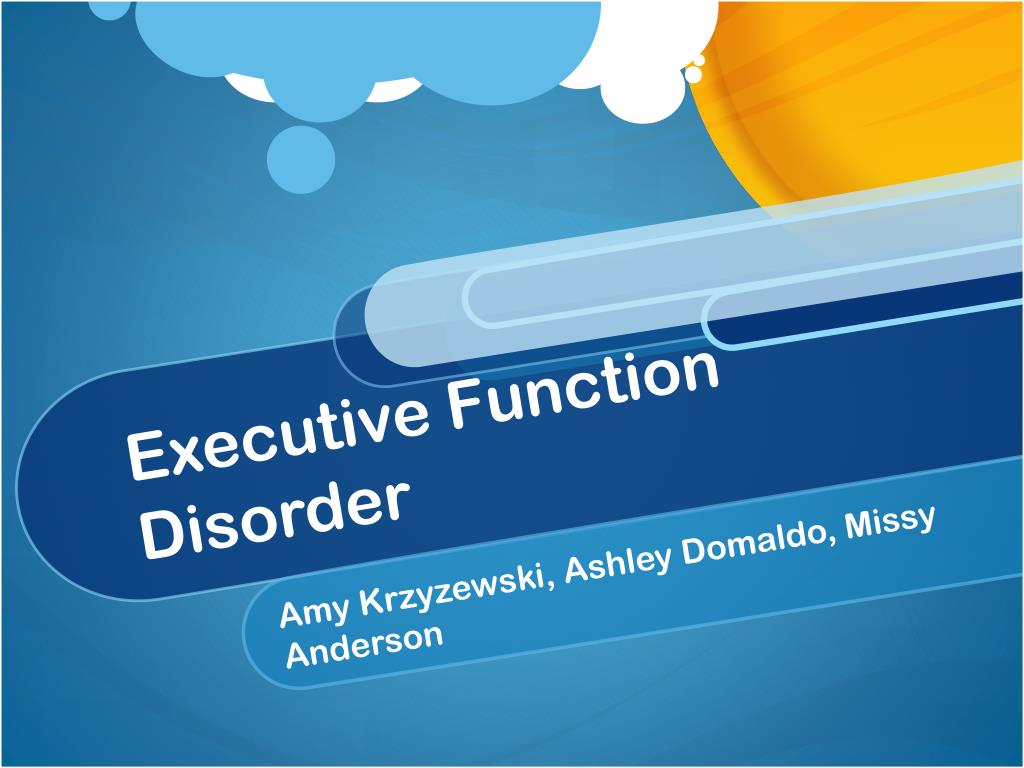 Executive Function Disorder

Amy Krzyzewski, Ashley Domaldo, Missy Anderson